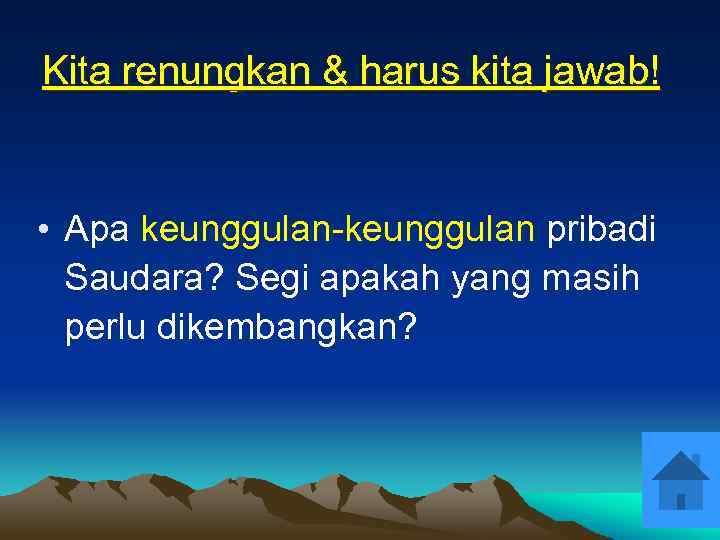 Kita renungkan & harus kita jawab!

• Apa keunggulan-keunggulan pribadi Saudara? Segi apakah yang masih perlu dikembangkan?